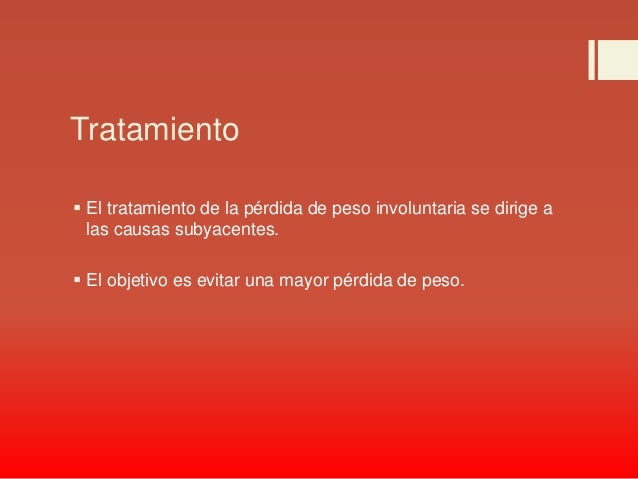 Tratamiento

▪ El tratamiento de la pérdida de peso involuntaria se dirige a las causas subyacentes.

▪ El objetivo es evitar una mayor pérdida de peso.